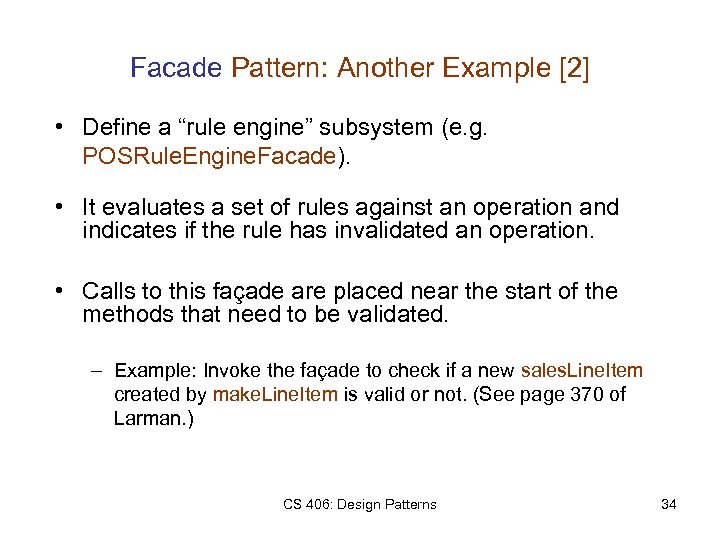 Facade Pattern: Another Example [2]

• Define a “rule engine” subsystem (e.g. POSRuleEngineFacade).

• It evaluates a set of rules against an operation and indicates if the rule has invalidated an operation.

• Calls to this façade are placed near the start of the methods that need to be validated.

– Example: Invoke the façade to check if a new salesLineItem created by makeLineItem is valid or not. (See page 370 of Larman.)

CS 406: Design Patterns

34